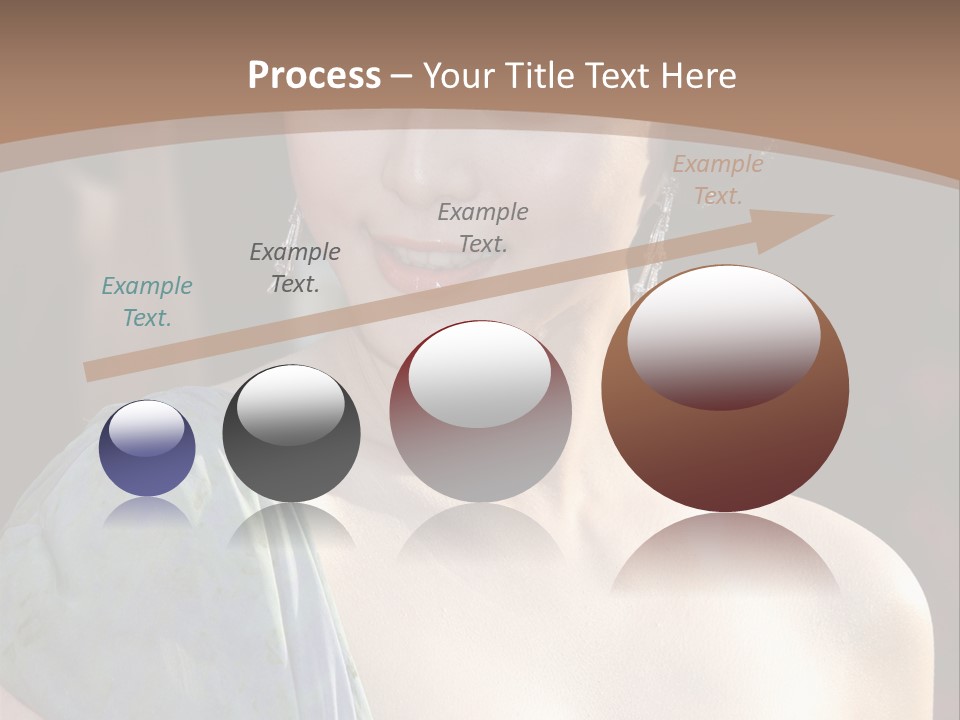 Process – Your Title Text Here

Example Text.

Example Text.

Example Text.

Example Text.